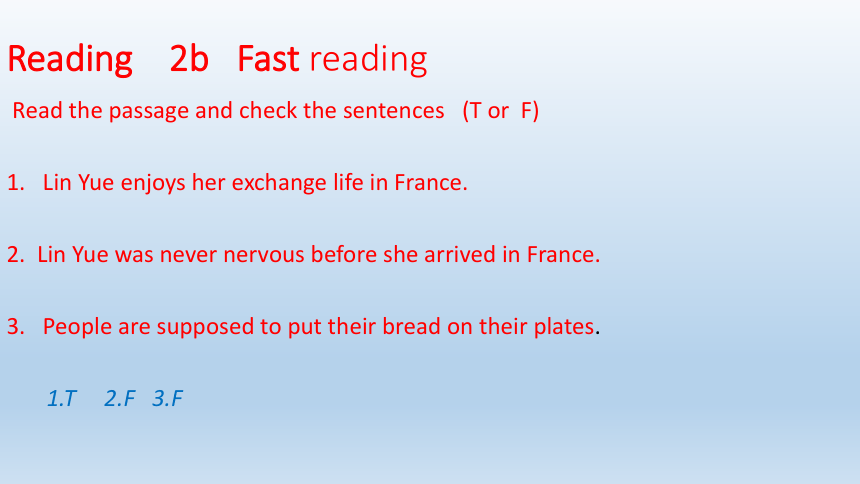 Reading 2b Fast reading

Read the passage and check the sentences (T or F)

1. Lin Yue enjoys her exchange life in France.

2. Lin Yue was never nervous before she arrived in France.

3. People are supposed to put their bread on their plates.

1.T 2.F 3.F